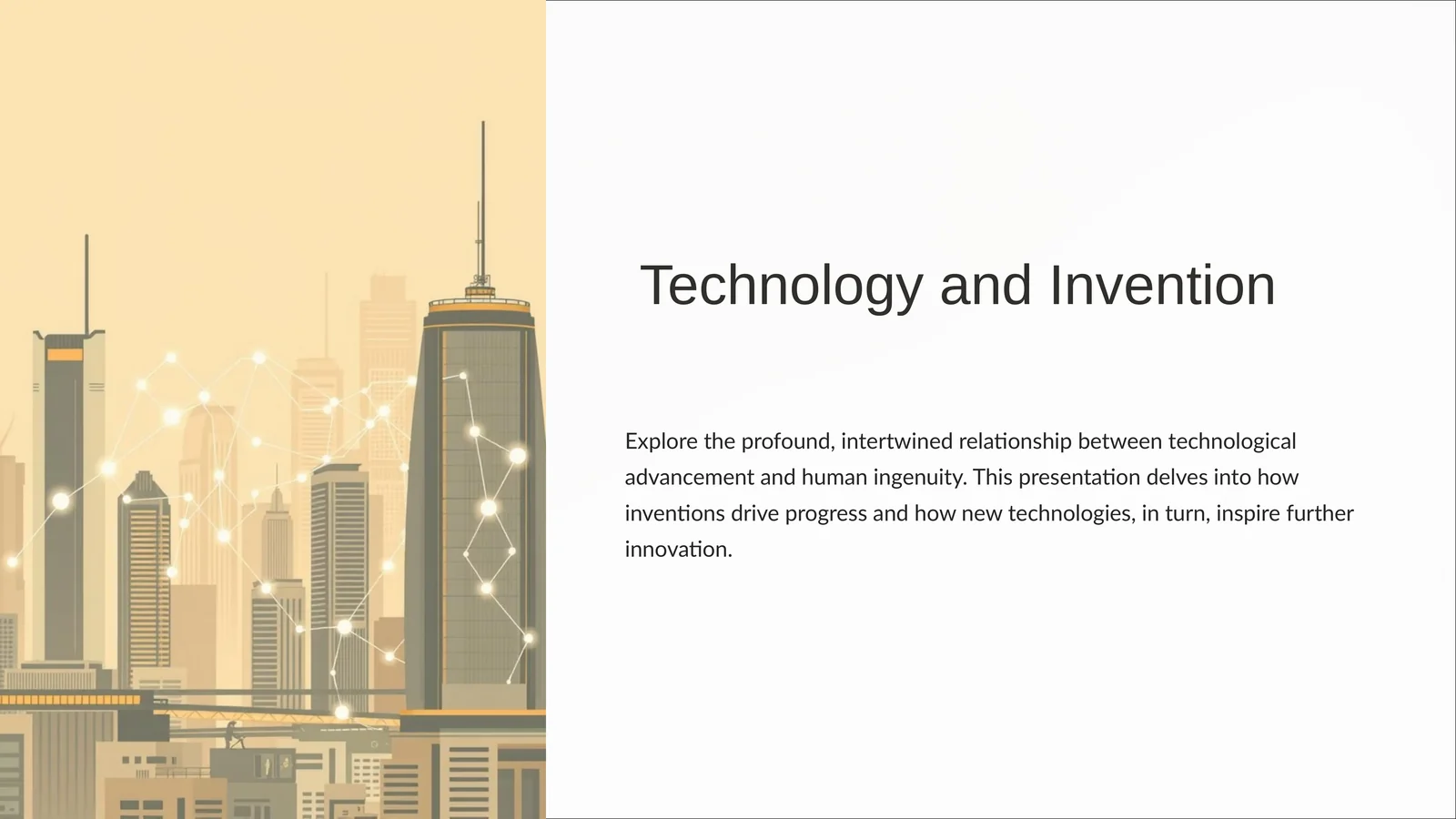 Technology and Invention

Explore the profound, intertwined relationship between technological advancement and human ingenuity. This presentation delves into how inventions drive progress and how new technologies, in turn, inspire further innovation.